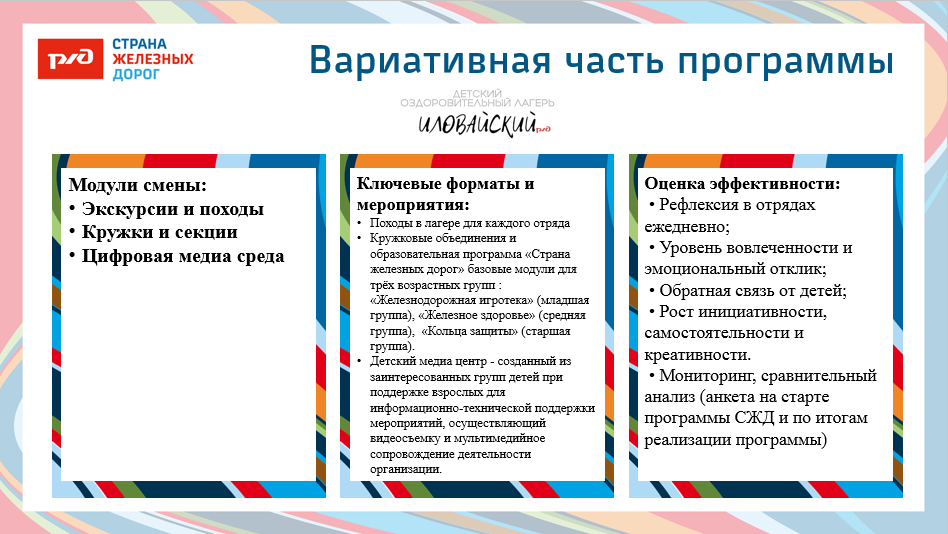 РЖД СТРАНА ЖЕЛЕЗНЫХ ДОРОГ

Вариативная часть программы

ДЕТСКИЙ ОЗДОРОВИТЕЛЬНЫЙ ЛАГЕРЬ
ИЛОВАЙСКИЙ РЖД

Модули смены:
• Экскурсии и походы
• Кружки и секции
• Цифровая медиа среда

Ключевые форматы и мероприятия:
• Походы в лагере для каждого отряда
• Кружковые объединения и образовательная программа «Страна железных дорог» базовые модули для трёх возрастных групп : «Железнодорожная игротека» (младшая группа), «Железное здоровье» (средняя группа), «Кольца защиты» (старшая группа).
• Детский медиа центр - созданный из заинтересованных групп детей при поддержке взрослых для информационно-технической поддержки мероприятий, осуществляющий видеосъемку и мультимедийное сопровождение деятельности организации.

Оценка эффективности:
• Рефлексия в отрядах ежедневно;
• Уровень вовлеченности и эмоциональный отклик;
• Обратная связь от детей;
• Рост инициативности, самостоятельности и креативности.
• Мониторинг, сравнительный анализ (анкета на старте программы СЖД и по итогам реализации программы)